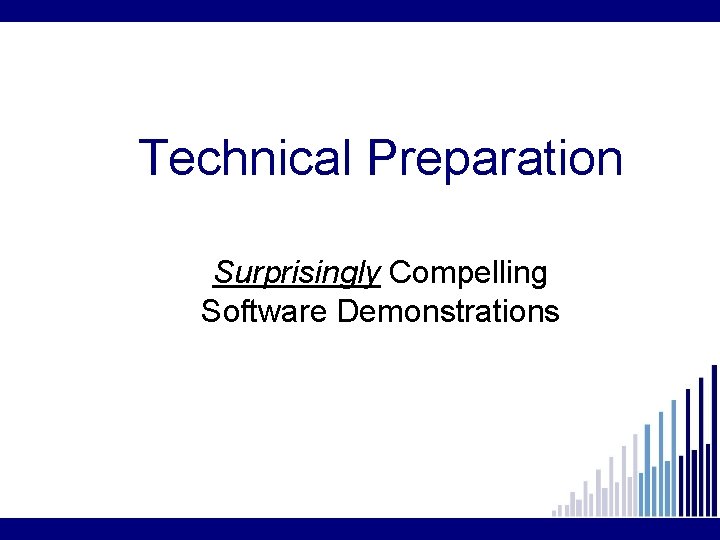 Technical Preparation

Surprisingly Compelling Software Demonstrations